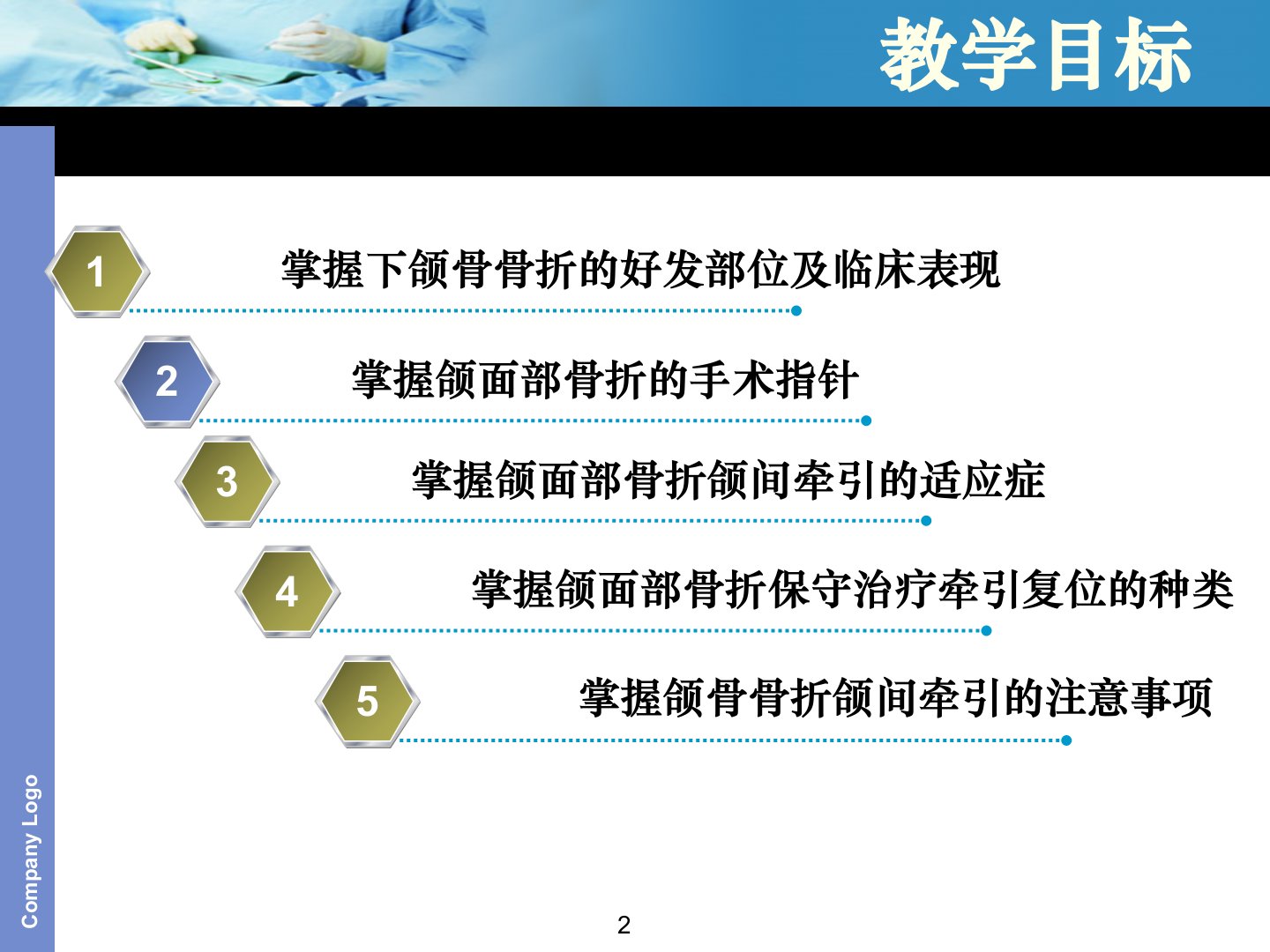 教学目标

1 掌握下颌骨骨折的好发部位及临床表现

2 掌握颌面部骨折的手术指针

3 掌握颌面部骨折颌间牵引的适应症

4 掌握颌面部骨折保守治疗牵引复位的种类

5 掌握颌骨骨折颌间牵引的注意事项

Company Logo

2